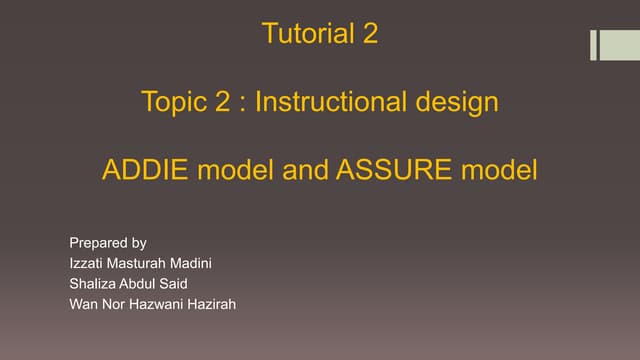 Tutorial 2

Topic 2 : Instructional design

ADDIE model and ASSURE model

Prepared by
Izzati Masturah Madini
Shaliza Abdul Said
Wan Nor Hazwani Hazirah